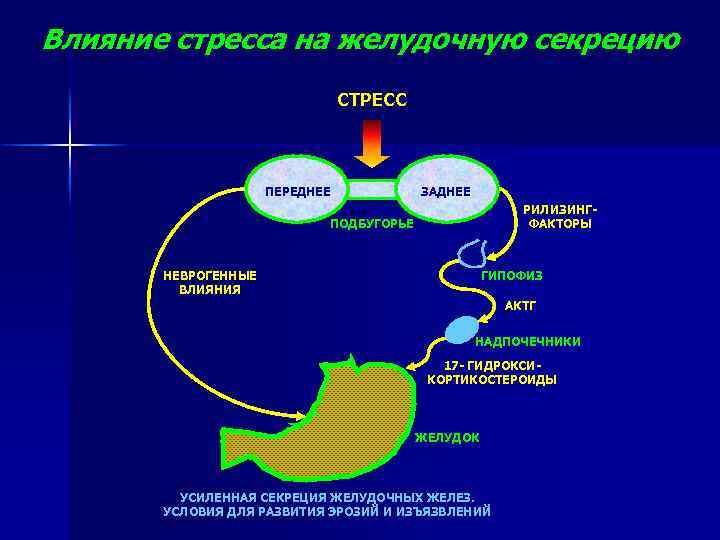 Влияние стресса на желудочную секрецию

СТРЕСС

ПЕРЕДНЕЕ

ЗАДНЕЕ

ПОДБУГОРЬЕ

РИЛИЗИНГ-ФАКТОРЫ

НЕВРОГЕННЫЕ ВЛИЯНИЯ

ГИПОФИЗ

АКТГ

НАДПОЧЕЧНИКИ

17- ГИДРОКСИ-КОРТИКОСТЕРОИДЫ

ЖЕЛУДОК

УСИЛЕННАЯ СЕКРЕЦИЯ ЖЕЛУДОЧНЫХ ЖЕЛЕЗ.
УСЛОВИЯ ДЛЯ РАЗВИТИЯ ЭРОЗИЙ И ИЗЪЯЗВЛЕНИЙ